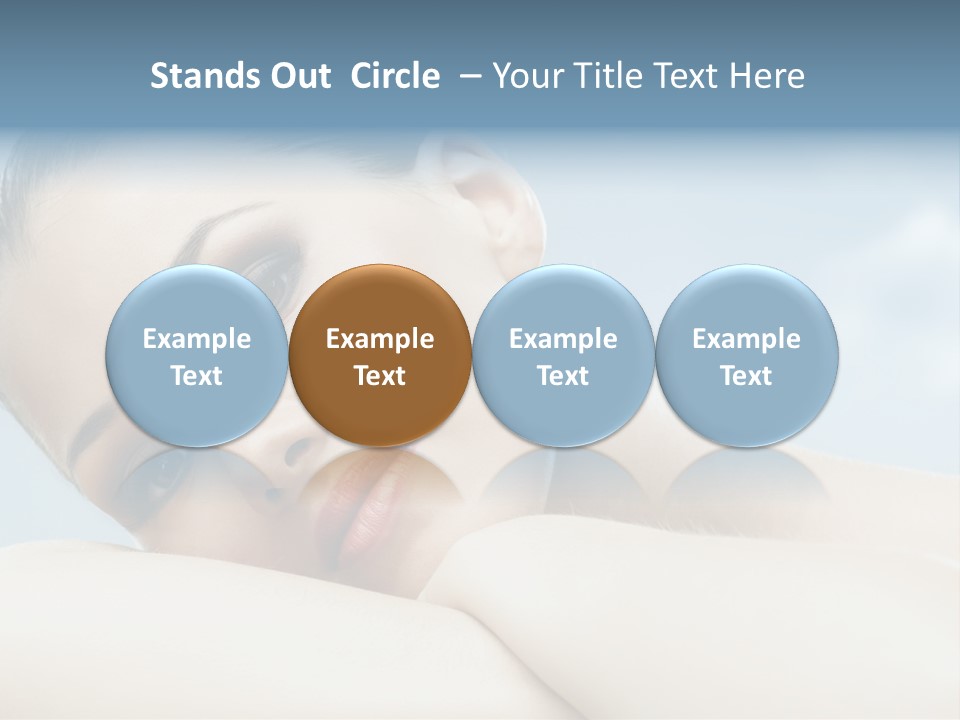 Stands Out Circle – Your Title Text Here

Example Text

Example Text

Example Text

Example Text